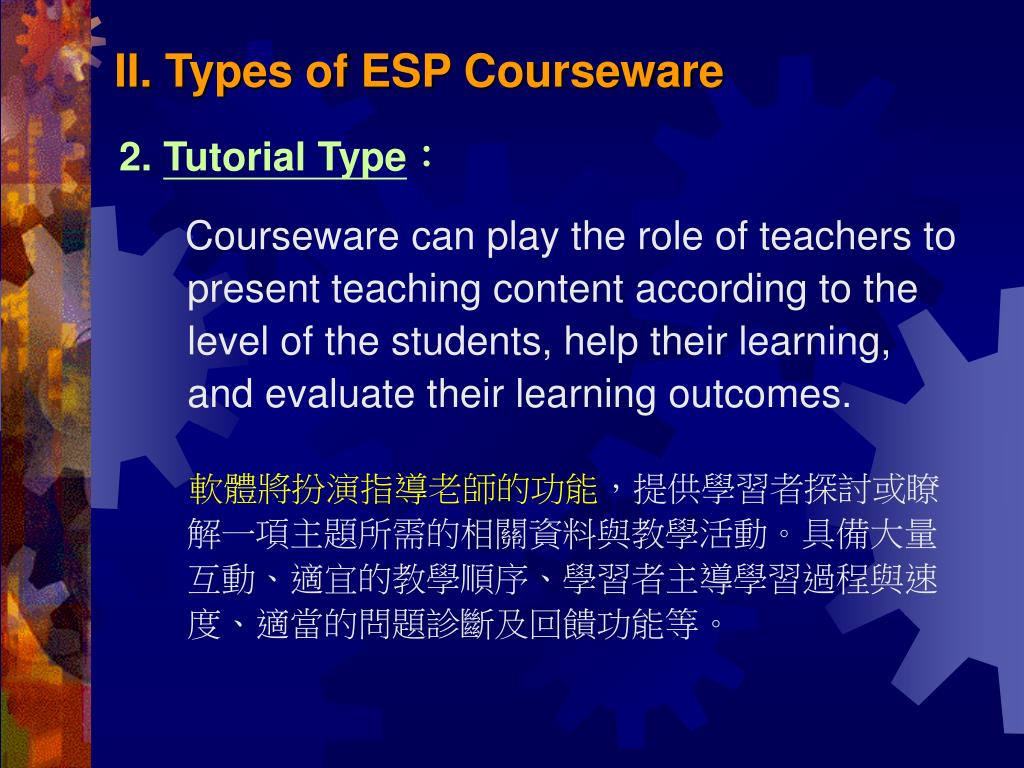 II. Types of ESP Courseware

2. Tutorial Type：

Courseware can play the role of teachers to present teaching content according to the level of the students, help their learning, and evaluate their learning outcomes.

軟體將扮演指導老師的功能，提供學習者探討或瞭解一項主題所需的相關資料與教學活動。具備大量互動、適宜的教學順序、學習者主導學習過程與速度、適當的問題診斷及回饋功能等。